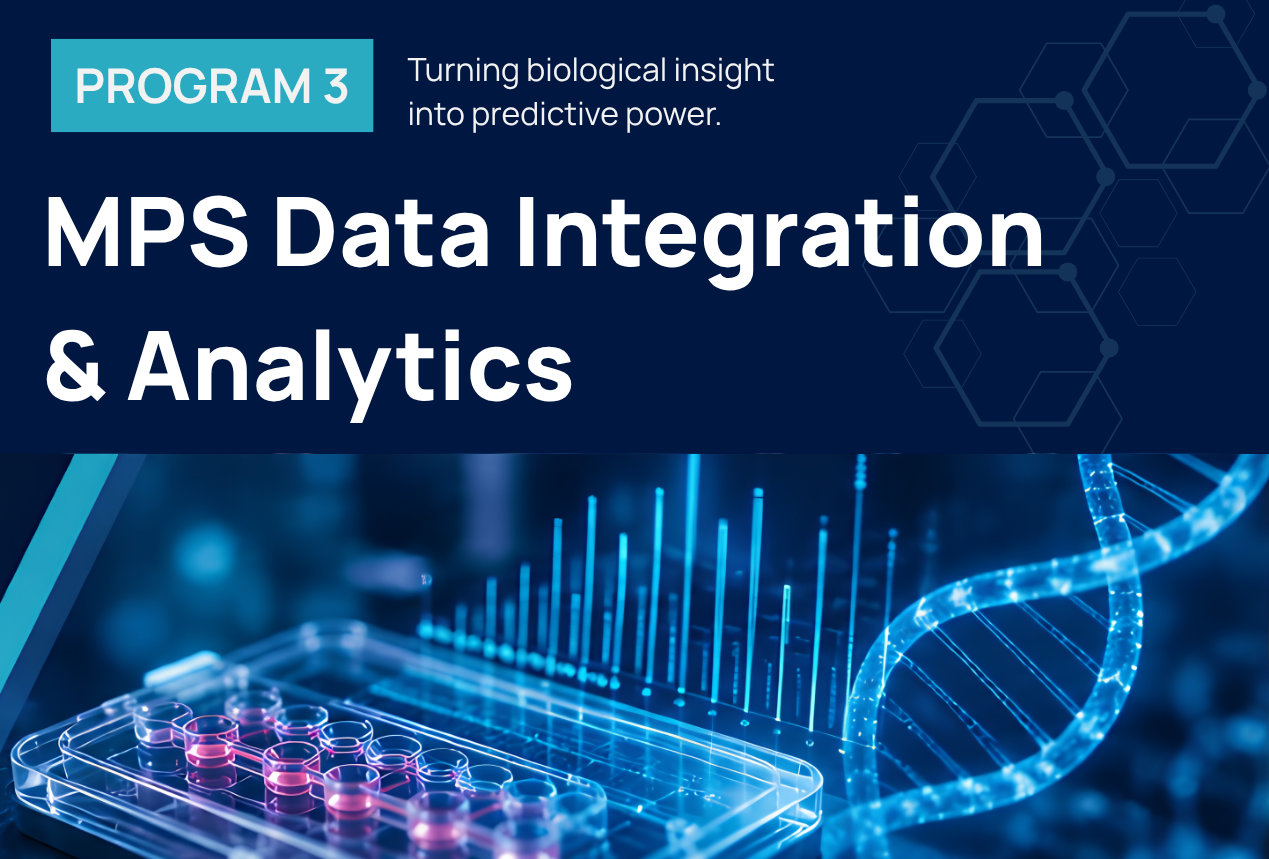 PROGRAM 3

Turning biological insight into predictive power.

MPS Data Integration & Analytics